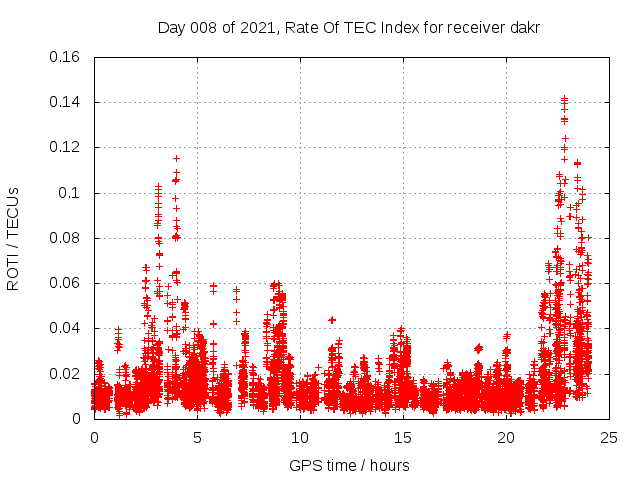 Day 008 of 2021, Rate Of TEC Index for receiver dakr

ROTI / TECUs

0.16
0.14
0.12
0.1
0.08
0.06
0.04
0.02
0

0
5
10
15
20
25

GPS time / hours